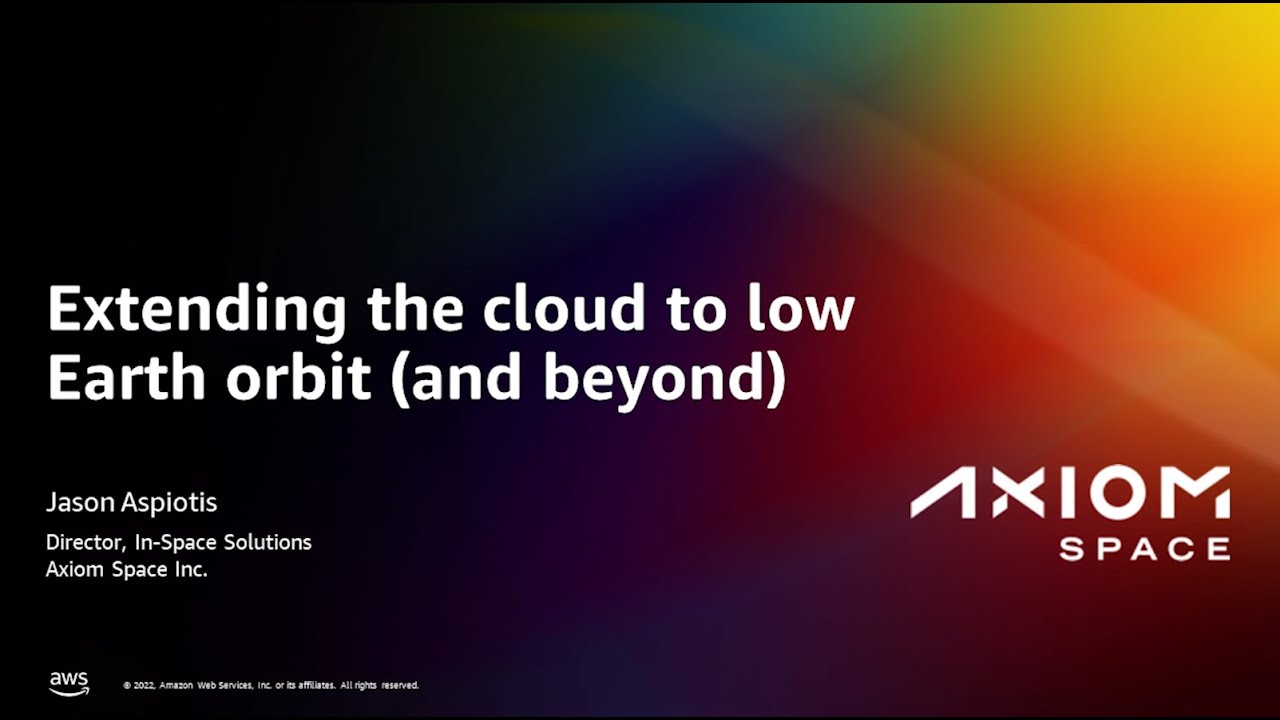 Extending the cloud to low Earth orbit (and beyond)

Jason Aspiotis

Director, In-Space Solutions
Axiom Space Inc.

AXIOM
SPACE

aws

© 2022, Amazon Web Services, Inc. or its affiliates. All rights reserved.